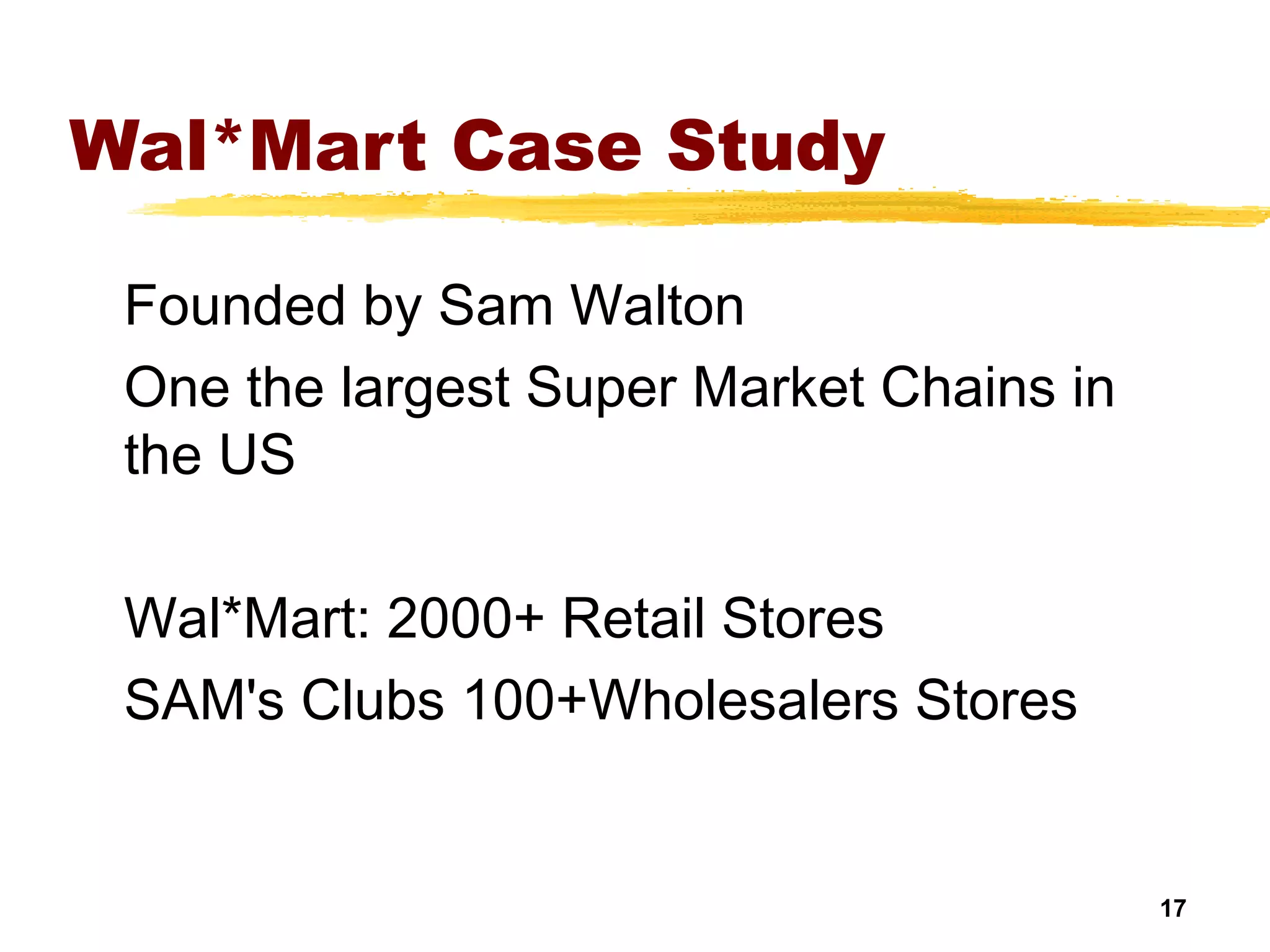 Wal*Mart Case Study

Founded by Sam Walton

One the largest Super Market Chains in the US

Wal*Mart: 2000+ Retail Stores

SAM's Clubs 100+Wholesalers Stores

17